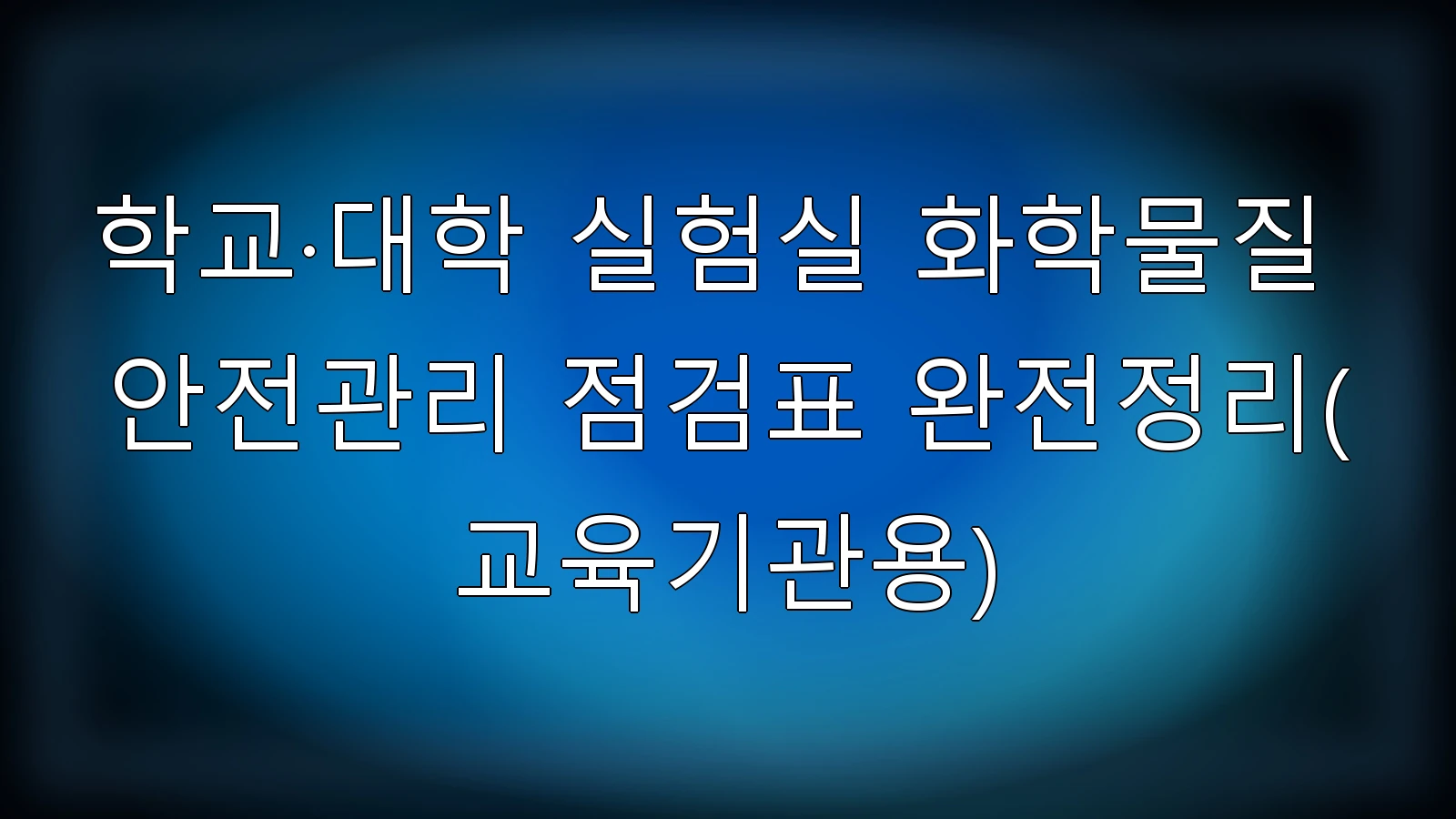 학교·대학 실험실 화학물질 안전관리 점검표 완전정리(교육기관용)